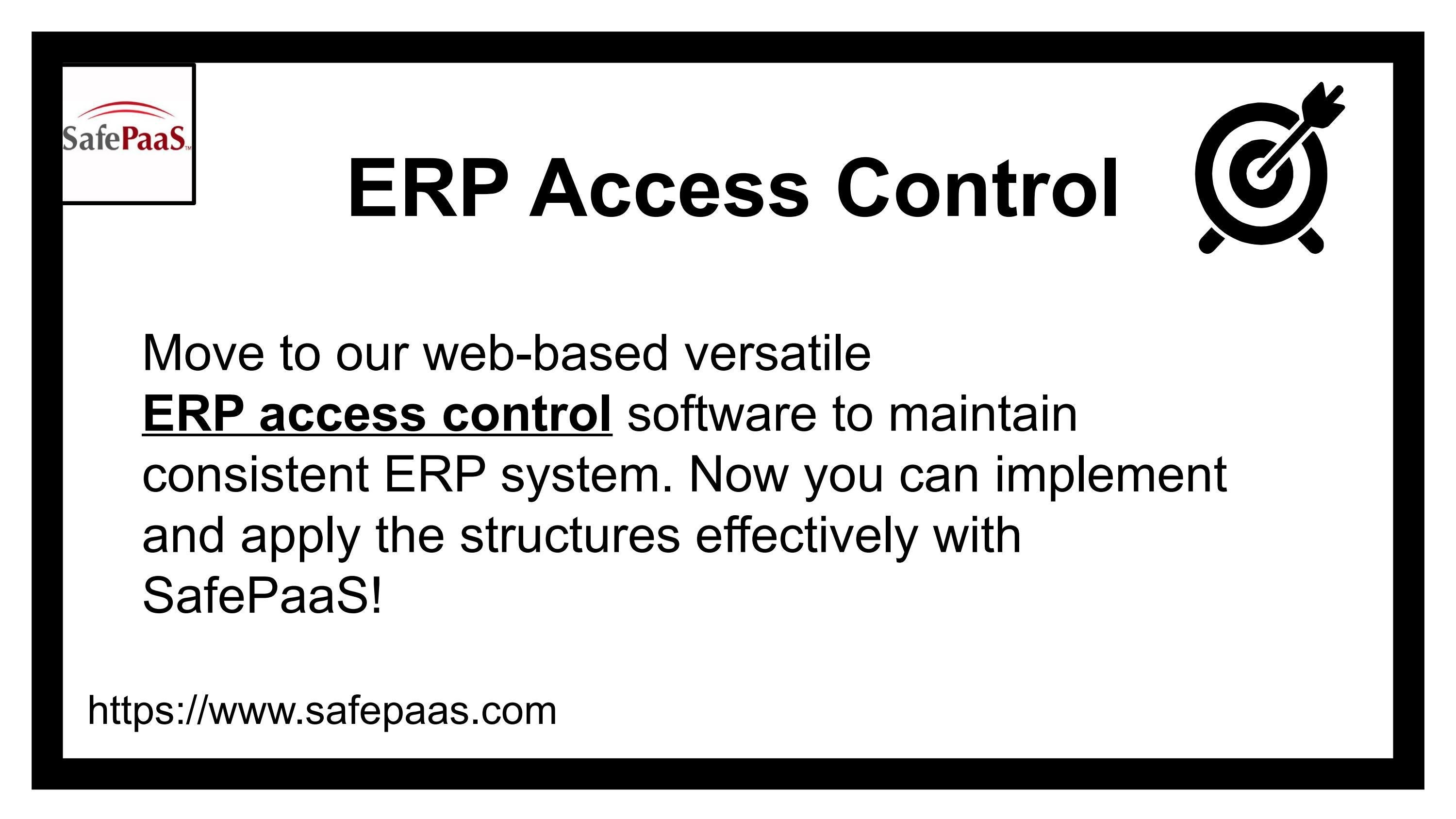 SafePaaS™

ERP Access Control

Move to our web-based versatile ERP access control software to maintain consistent ERP system. Now you can implement and apply the structures effectively with SafePaaS!

https://www.safepaas.com